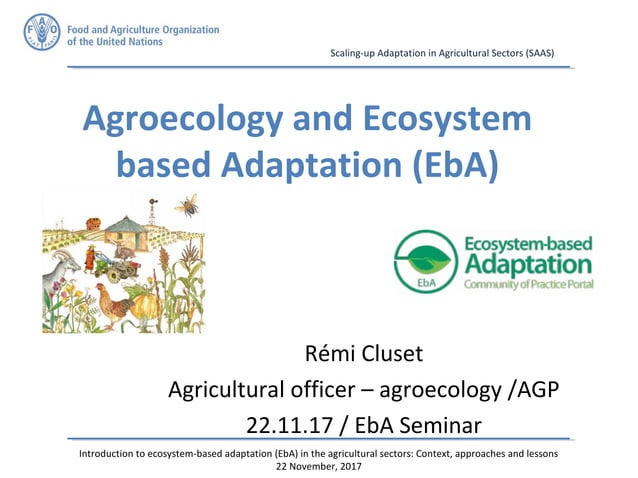 FAO FIAT PANIS

Food and Agriculture Organization of the United Nations

Scaling-up Adaptation in Agricultural Sectors (SAAS)

Agroecology and Ecosystem based Adaptation (EbA)

EbA

Ecosystem-based Adaptation Community of Practice Portal

Rémi Cluset

Agricultural officer – agroecology /AGP

22.11.17 / EbA Seminar

Introduction to ecosystem-based adaptation (EbA) in the agricultural sectors: Context, approaches and lessons
22 November, 2017